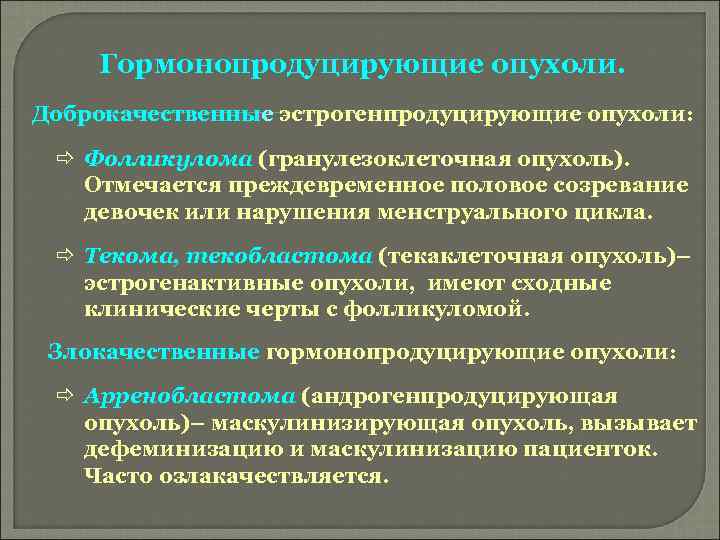 Гормонопродуцирующие опухоли.

Доброкачественные эстрогенпродуцирующие опухоли:

⇨ Фолликулома (гранулезоклеточная опухоль). Отмечается преждевременное половое созревание девочек или нарушения менструального цикла.

⇨ Текома, текобластома (текаклеточная опухоль)– эстрогенактивные опухоли, имеют сходные клинические черты с фолликуломой.

Злокачественные гормонопродуцирующие опухоли:

⇨ Арренобластома (андрогенпродуцирующая опухоль)– маскулинизирующая опухоль, вызывает дефеминизацию и маскулинизацию пациенток. Часто озлакачествляется.